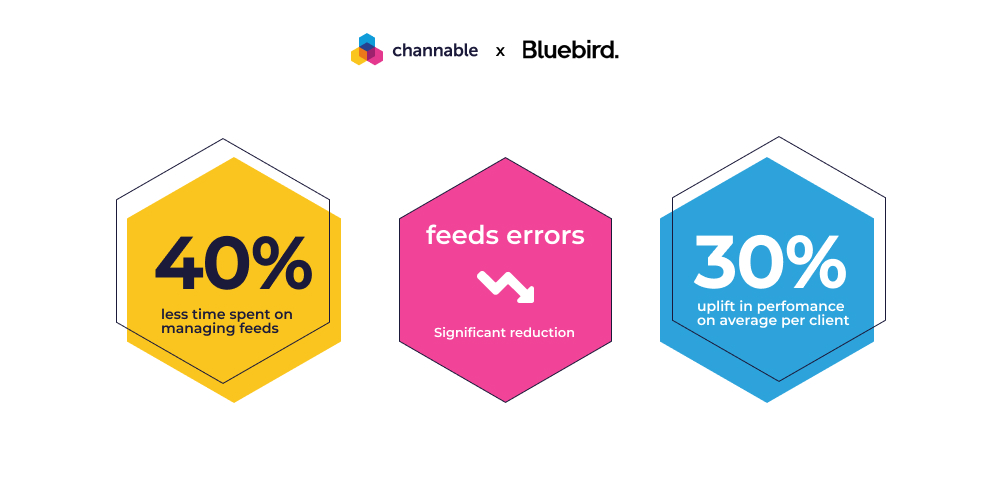 channable x Bluebird.

40%
less time spent on managing feeds

feeds errors
Significant reduction

30%
uplift in perfomance on average per client